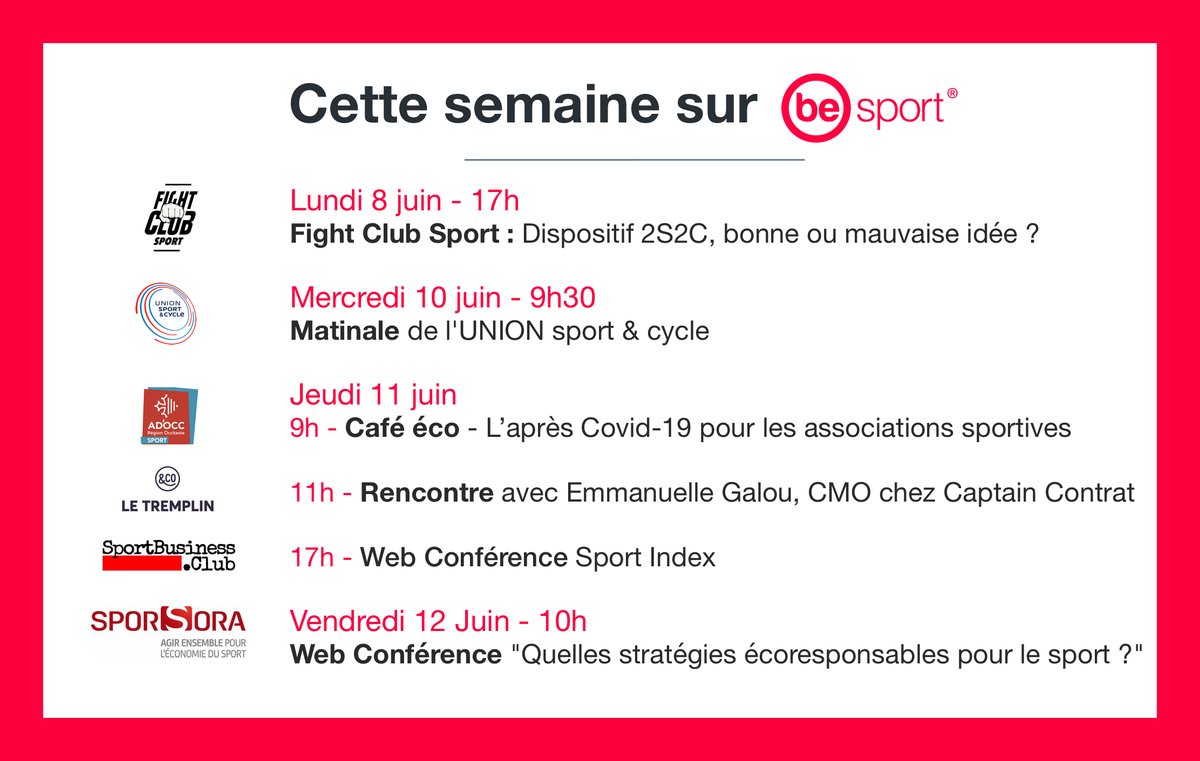 Cette semaine sur be sport®

FIGHT CLUB SPORT

Lundi 8 juin - 17h
Fight Club Sport : Dispositif 2S2C, bonne ou mauvaise idée ?

UNION SPORT & CYCLE

Mercredi 10 juin - 9h30
Matinale de l'UNION sport & cycle

ADOCC Région Occitanie SPORT

Jeudi 11 juin
9h - Café éco - L'après Covid-19 pour les associations sportives

&CO LE TREMPLIN

11h - Rencontre avec Emmanuelle Galou, CMO chez Captain Contrat

SportBusiness.Club

17h - Web Conférence Sport Index

SPORSORA AGIR ENSEMBLE POUR L'ÉCONOMIE DU SPORT

Vendredi 12 Juin - 10h
Web Conférence "Quelles stratégies écoresponsables pour le sport ?"